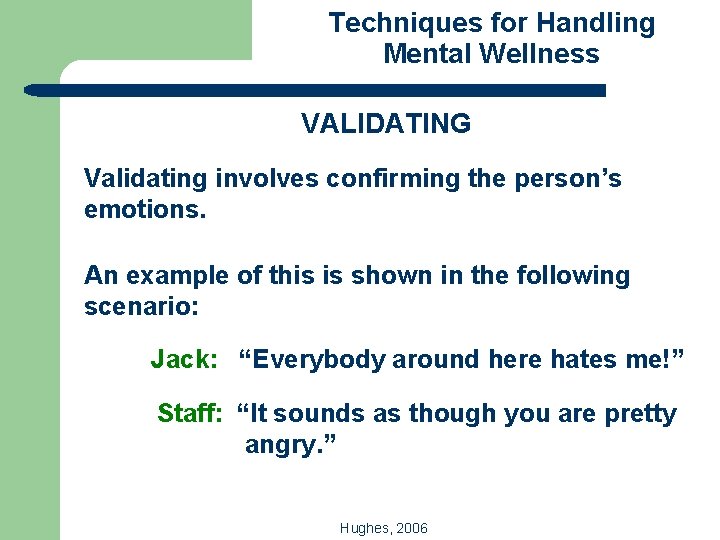 Techniques for Handling Mental Wellness

VALIDATING

Validating involves confirming the person’s emotions.

An example of this is shown in the following scenario:

Jack: “Everybody around here hates me!”

Staff: “It sounds as though you are pretty angry.”

Hughes, 2006